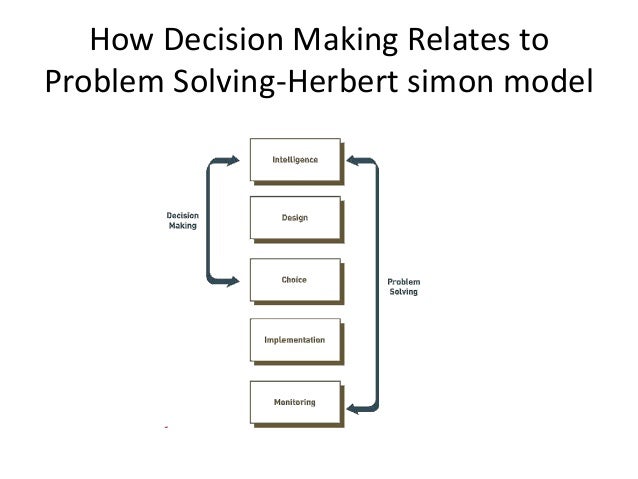 How Decision Making Relates to Problem Solving-Herbert simon model

Decision Making

Intelligence

Design

Choice

Implementation

Monitoring

Problem Solving